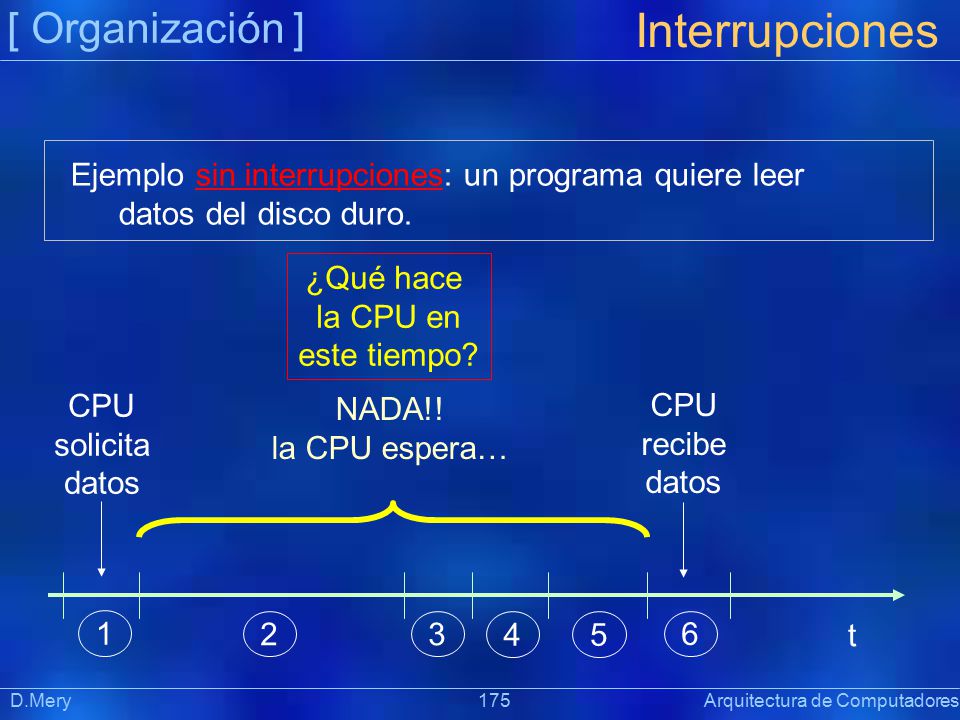 [ Organización ]

Interrupciones

Ejemplo sin interrupciones: un programa quiere leer datos del disco duro.

¿Qué hace la CPU en este tiempo?

CPU solicita datos

NADA!! la CPU espera…

CPU recibe datos

1 2 3 4 5 6 t

D.Mery 175 Arquitectura de Computadores